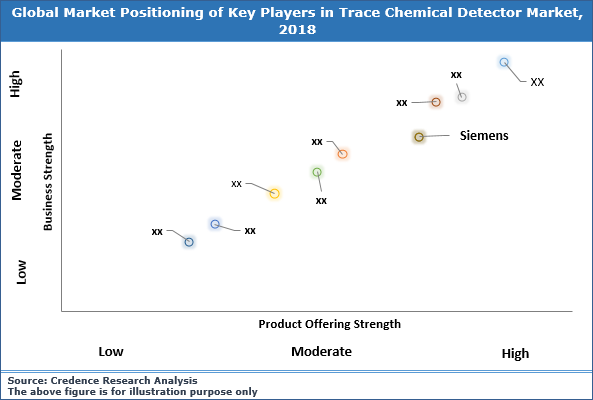 Global Market Positioning of Key Players in Trace Chemical Detector Market, 2018

High

Moderate

Low

Business Strength

XX

xx

xx

Siemens

xx

xx

xx

xx

xx

Product Offering Strength

Low

Moderate

High

Source: Credence Research Analysis
The above figure is for illustration purpose only